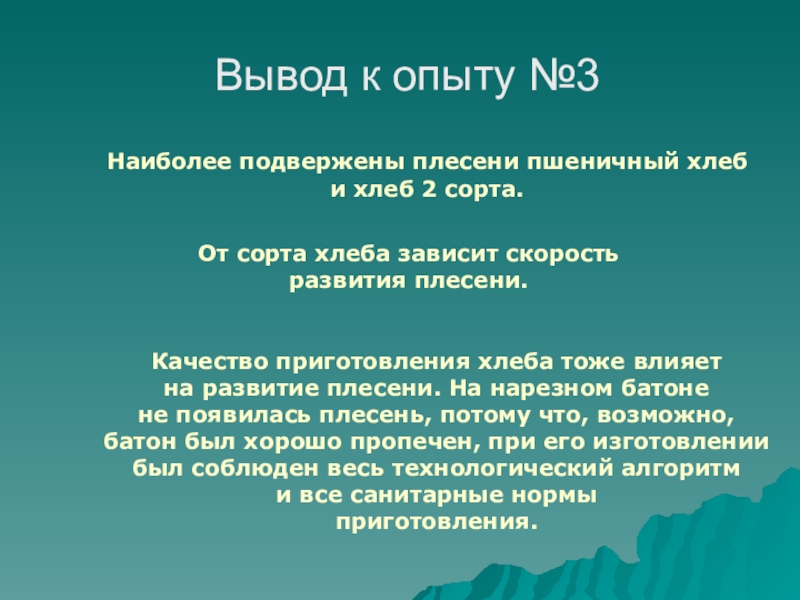 Вывод к опыту №3

Наиболее подвержены плесени пшеничный хлеб и хлеб 2 сорта.

От сорта хлеба зависит скорость развития плесени.

Качество приготовления хлеба тоже влияет на развитие плесени. На нарезном батоне не появилась плесень, потому что, возможно, батон был хорошо пропечен, при его изготовлении был соблюден весь технологический алгоритм и все санитарные нормы приготовления.